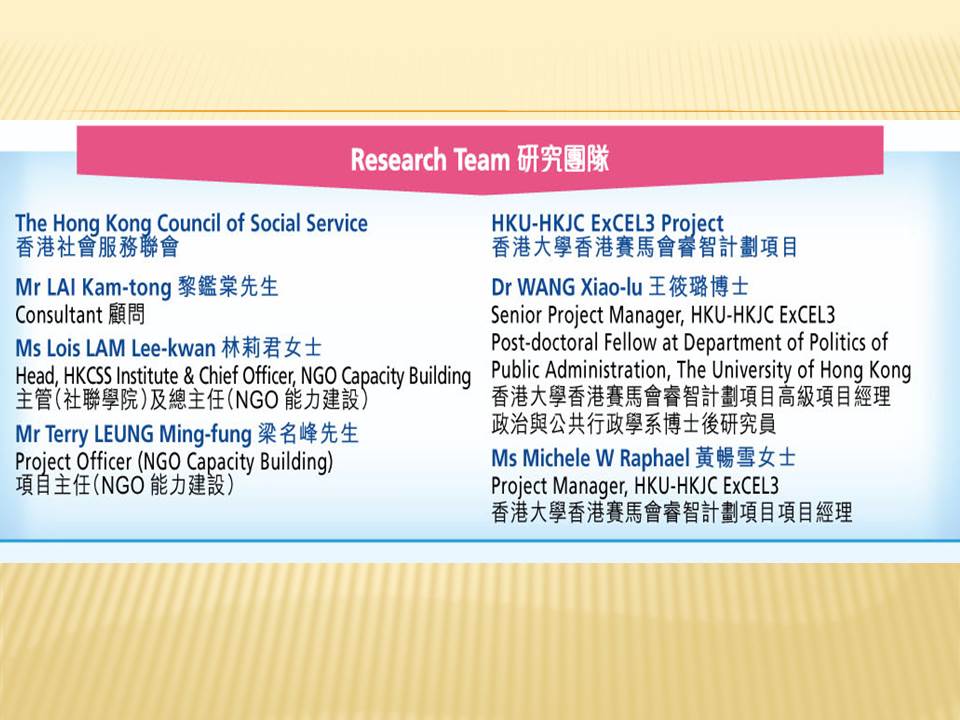 Research Team 研究團隊

The Hong Kong Council of Social Service
香港社會服務聯會

Mr LAI Kam-tong 黎鑑棠先生
Consultant 顧問

Ms Lois LAM Lee-kwan 林莉君女士
Head, HKCSS Institute & Chief Officer, NGO Capacity Building
主管(社聯學院)及總主任(NGO 能力建設)

Mr Terry LEUNG Ming-fung 梁名峰先生
Project Officer (NGO Capacity Building)
項目主任(NGO 能力建設)

HKU-HKJC ExCEL3 Project
香港大學香港賽馬會睿智計劃項目

Dr WANG Xiao-lu 王筱璐博士
Senior Project Manager, HKU-HKJC ExCEL3
Post-doctoral Fellow at Department of Politics of Public Administration, The University of Hong Kong
香港大學香港賽馬會睿智計劃項目高級項目經理
政治與公共行政學系博士後研究員

Ms Michele W Raphael 黃暢雪女士
Project Manager, HKU-HKJC ExCEL3
香港大學香港賽馬會睿智計劃項目項目經理